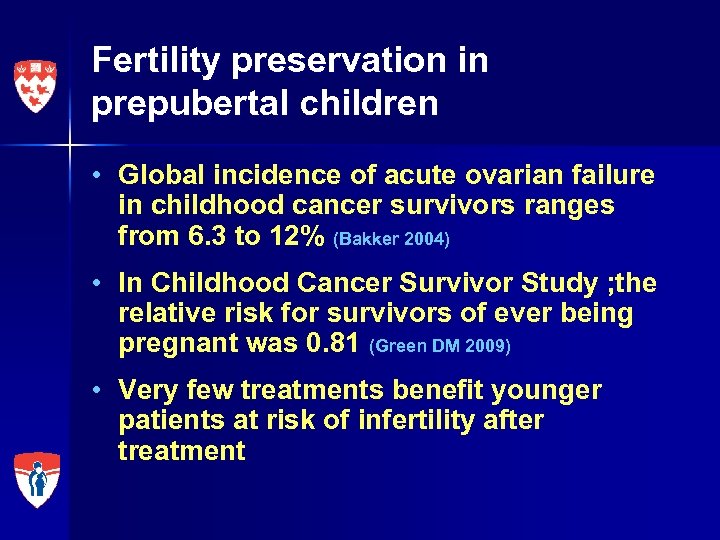 Fertility preservation in prepubertal children

• Global incidence of acute ovarian failure in childhood cancer survivors ranges from 6.3 to 12% (Bakker 2004)

• In Childhood Cancer Survivor Study ;the relative risk for survivors of ever being pregnant was 0.81 (Green DM 2009)

• Very few treatments benefit younger patients at risk of infertility after treatment